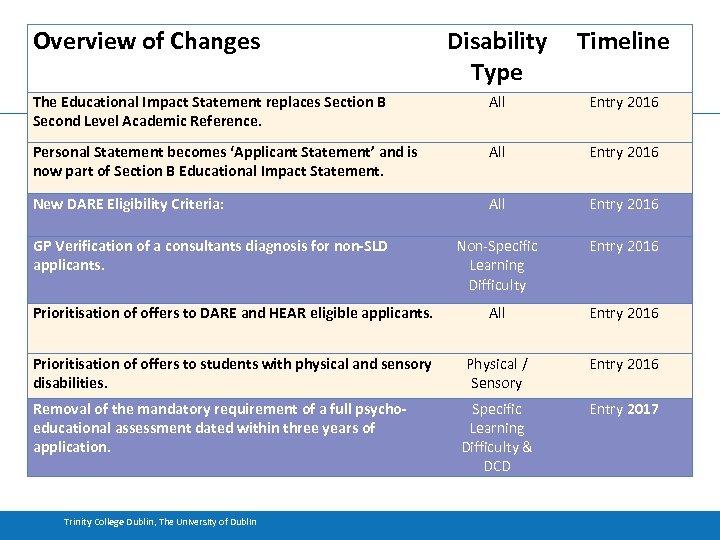 | Overview of Changes | Disability Type | Timeline |
|---|---|---|
| The Educational Impact Statement replaces Section B Second Level Academic Reference. | All | Entry 2016 |
| Personal Statement becomes 'Applicant Statement' and is now part of Section B Educational Impact Statement. | All | Entry 2016 |
| New DARE Eligibility Criteria: | All | Entry 2016 |
| GP Verification of a consultants diagnosis for non-SLD applicants. | Non-Specific Learning Difficulty | Entry 2016 |
| Prioritisation of offers to DARE and HEAR eligible applicants. | All | Entry 2016 |
| Prioritisation of offers to students with physical and sensory disabilities. | Physical / Sensory | Entry 2016 |
| Removal of the mandatory requirement of a full psycho-educational assessment dated within three years of application. | Specific Learning Difficulty & DCD | Entry 2017 |

Trinity College Dublin, The University of Dublin